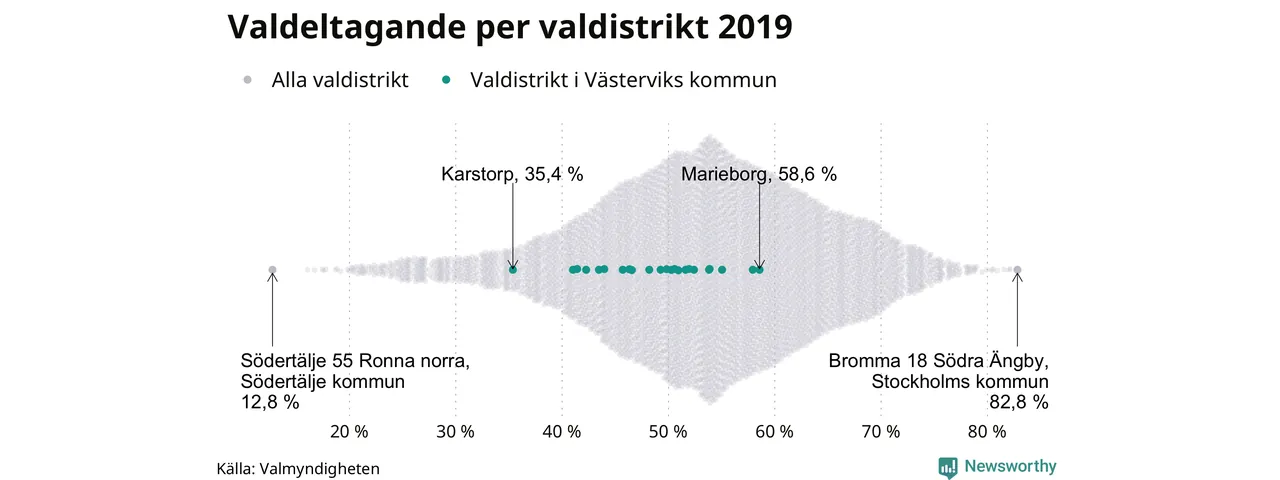 Valdeltagande per valdistrikt 2019

Alla valdistrikt   Valdistrikt i Västerviks kommun

Karstorp, 35,4 %

Marieborg, 58,6 %

Södertälje 55 Ronna norra, Södertälje kommun 12,8 %

Bromma 18 Södra Ängby, Stockholms kommun 82,8 %

20 %  30 %  40 %  50 %  60 %  70 %  80 %

Källa: Valmyndigheten

Newsworthy